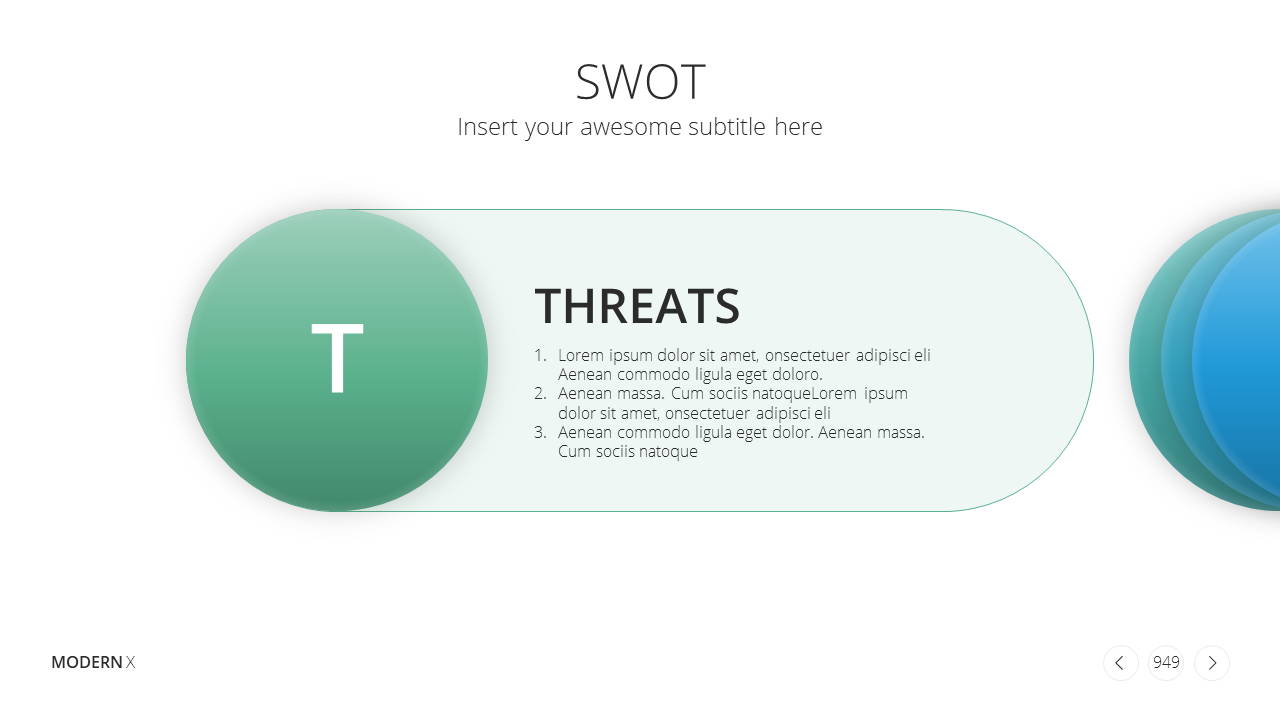 SWOT

Insert your awesome subtitle here

T

THREATS

1. Lorem ipsum dolor sit amet, onsectetuer adipisci eli Aenean commodo ligula eget doloro.
2. Aenean massa. Cum sociis natoqueLorem ipsum dolor sit amet, onsectetuer adipisci eli
3. Aenean commodo ligula eget dolor. Aenean massa. Cum sociis natoque

MODERN X

949